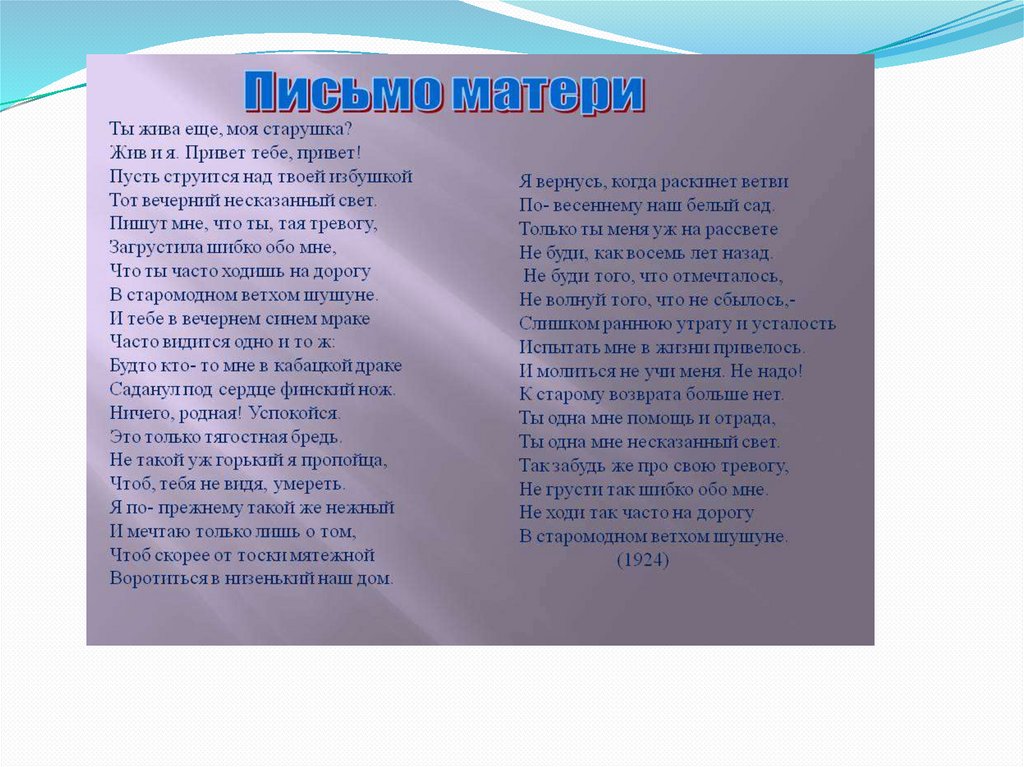 Письмо матери

Ты жива еще, моя старушка?
Жив и я. Привет тебе, привет!
Пусть струится над твоей избушкой
Тот вечерний несказанный свет.
Пишут мне, что ты, тая тревогу,
Загрустила шибко обо мне,
Что ты часто ходишь на дорогу
В старомодном ветхом шушуне.
И тебе в вечернем синем мраке
Часто видится одно и то ж:
Будто кто- то мне в кабацкой драке
Саданул под сердце финский нож.
Ничего, родная! Успокойся.
Это только тягостная бредь.
Не такой уж горький я пропойца,
Чтоб, тебя не видя, умереть.
Я по- прежнему такой же нежный
И мечтаю только лишь о том,
Чтоб скорее от тоски мятежной
Воротиться в низенький наш дом.

Я вернусь, когда раскинет ветви
По- весеннему наш белый сад.
Только ты меня уж на рассвете
Не буди, как восемь лет назад.
Не буди того, что отмечталось,
Не волнуй того, что не сбылось,-
Слишком раннюю утрату и усталость
Испытать мне в жизни привелось.
И молиться не учи меня. Не надо!
К старому возврата больше нет.
Ты одна мне помощь и отрада,
Ты одна мне несказанный свет.
Так забудь же про свою тревогу,
Не грусти так шибко обо мне.
Не ходи так часто на дорогу
В старомодном ветхом шушуне.
(1924)